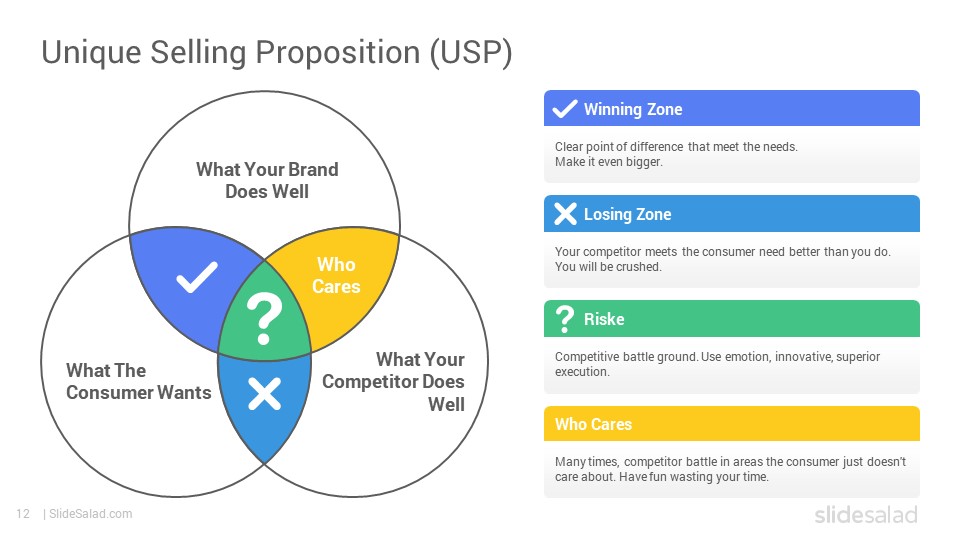 Unique Selling Proposition (USP)

What Your Brand Does Well

Who Cares

?

What The Consumer Wants

What Your Competitor Does Well

Winning Zone

Clear point of difference that meet the needs. Make it even bigger.

Losing Zone

Your competitor meets the consumer need better than you do. You will be crushed.

? Riske

Competitive battle ground. Use emotion, innovative, superior execution.

Who Cares

Many times, competitor battle in areas the consumer just doesn't care about. Have fun wasting your time.

12 | SlideSalad.com

slidesalad